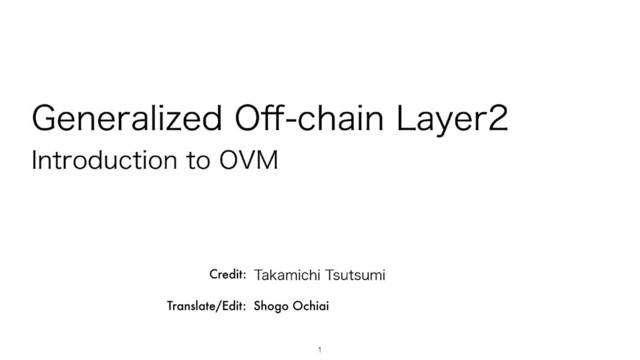 Generalized Off-chain Layer2

Introduction to OVM

Credit: Takamichi Tsutsumi

Translate/Edit: Shogo Ochiai

1